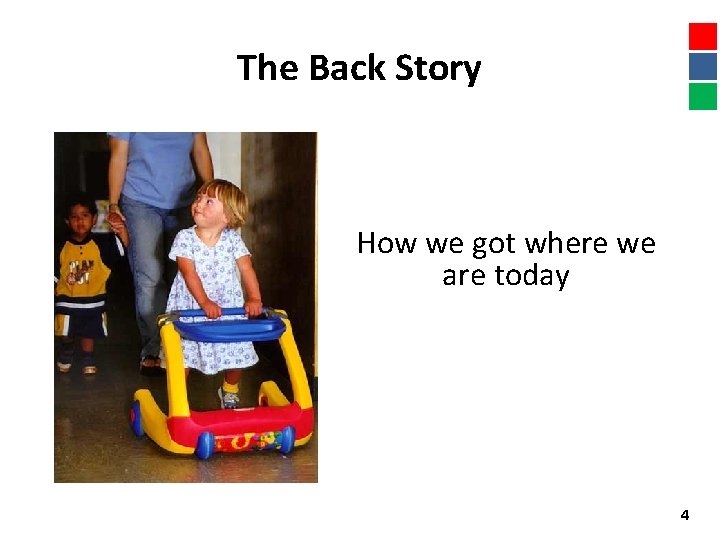 The Back Story

How we got where we are today

4